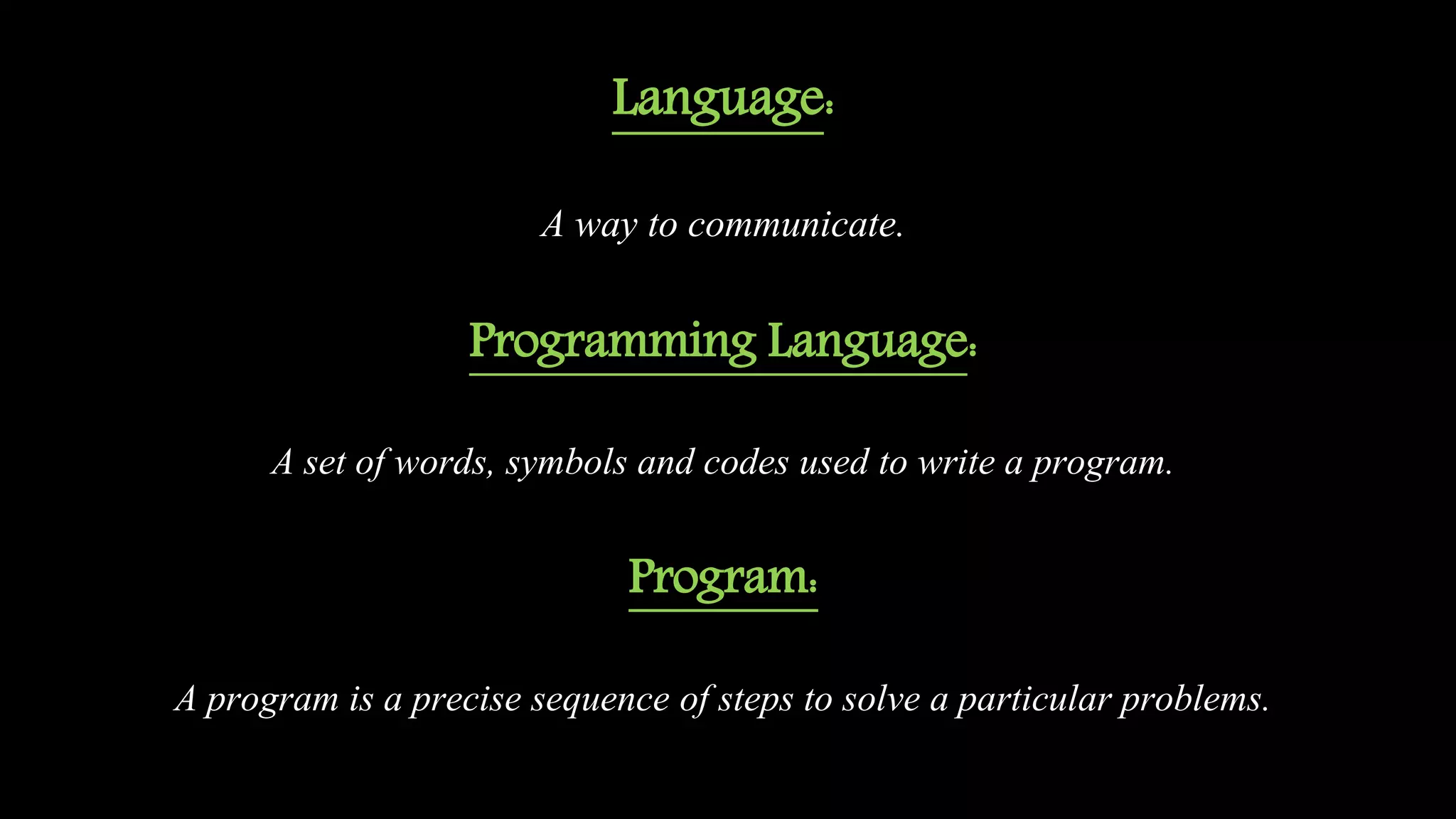 Language:

A way to communicate.

Programming Language:

A set of words, symbols and codes used to write a program.

Program:

A program is a precise sequence of steps to solve a particular problems.